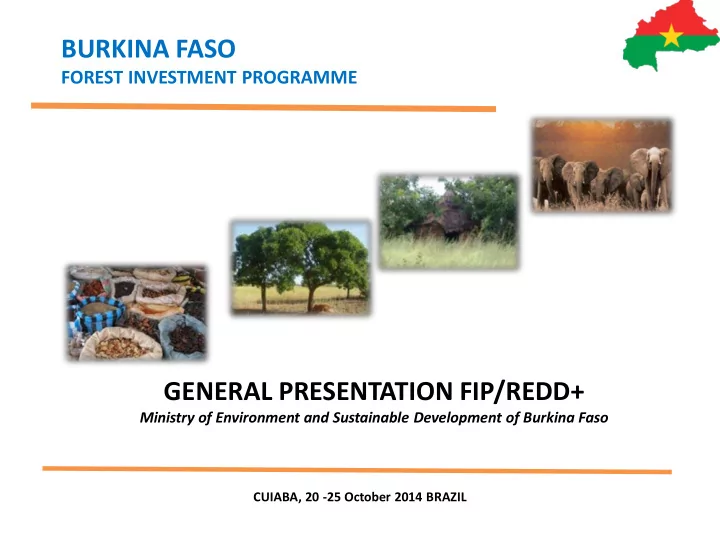 BURKINA FASO
FOREST INVESTMENT PROGRAMME

GENERAL PRESENTATION FIP/REDD+
Ministry of Environment and Sustainable Development of Burkina Faso

CUIABA, 20 -25 October 2014 BRAZIL